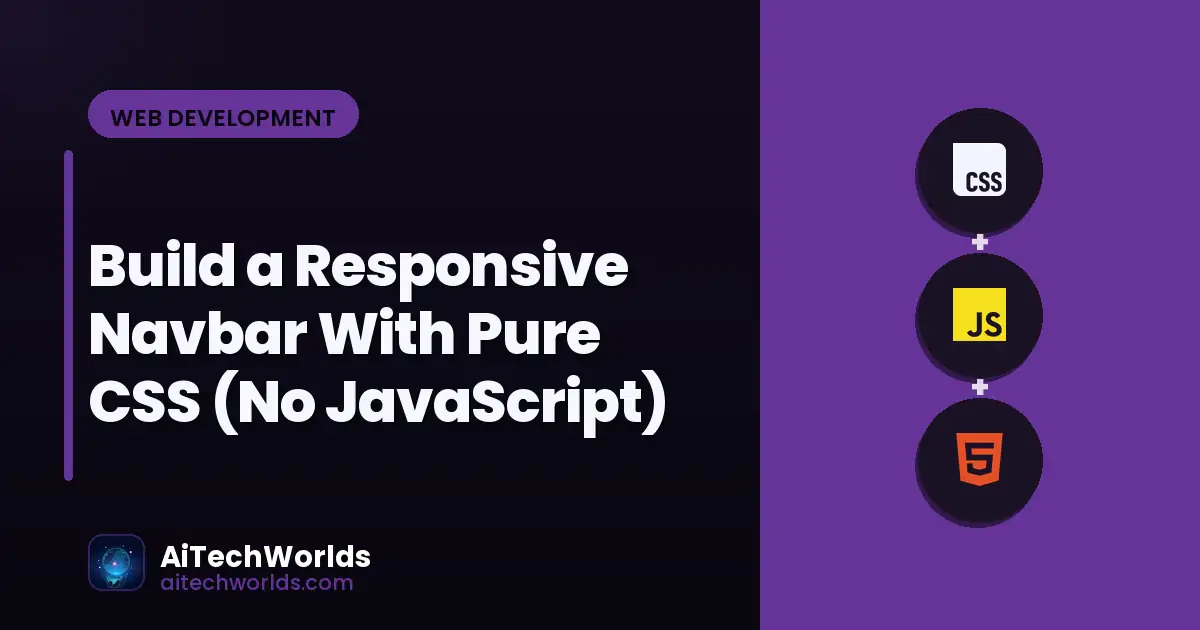 WEB DEVELOPMENT

Build a Responsive Navbar With Pure CSS (No JavaScript)

AiTechWorlds
aitechworlds.com

CSS
+
JS
+
5